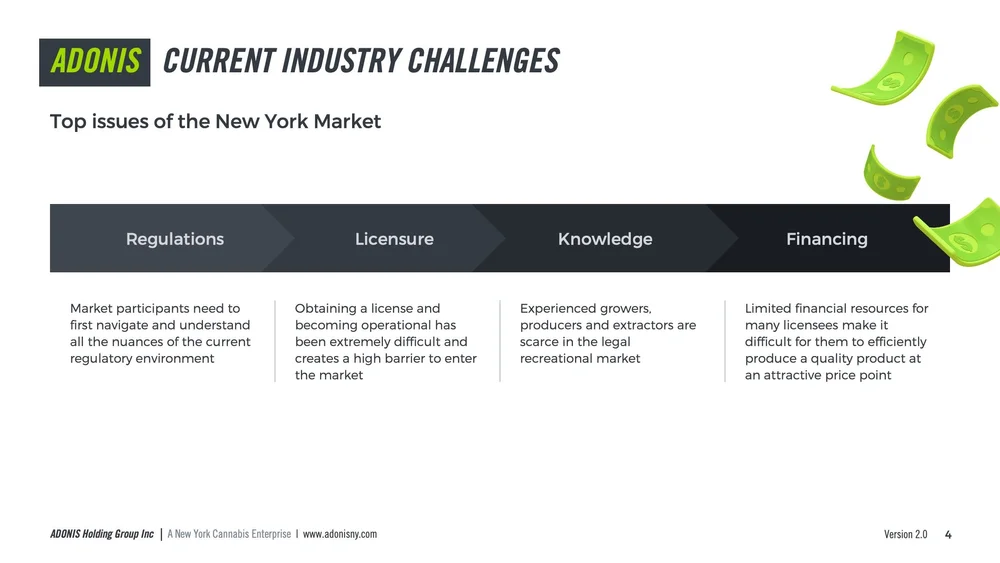 ADONIS CURRENT INDUSTRY CHALLENGES

Top issues of the New York Market

Regulations

Licensure

Knowledge

Financing

Market participants need to first navigate and understand all the nuances of the current regulatory environment

Obtaining a license and becoming operational has been extremely difficult and creates a high barrier to enter the market

Experienced growers, producers and extractors are scarce in the legal recreational market

Limited financial resources for many licensees make it difficult for them to efficiently produce a quality product at an attractive price point

ADONIS Holding Group Inc | A New York Cannabis Enterprise | www.adonisny.com

Version 2.0 4